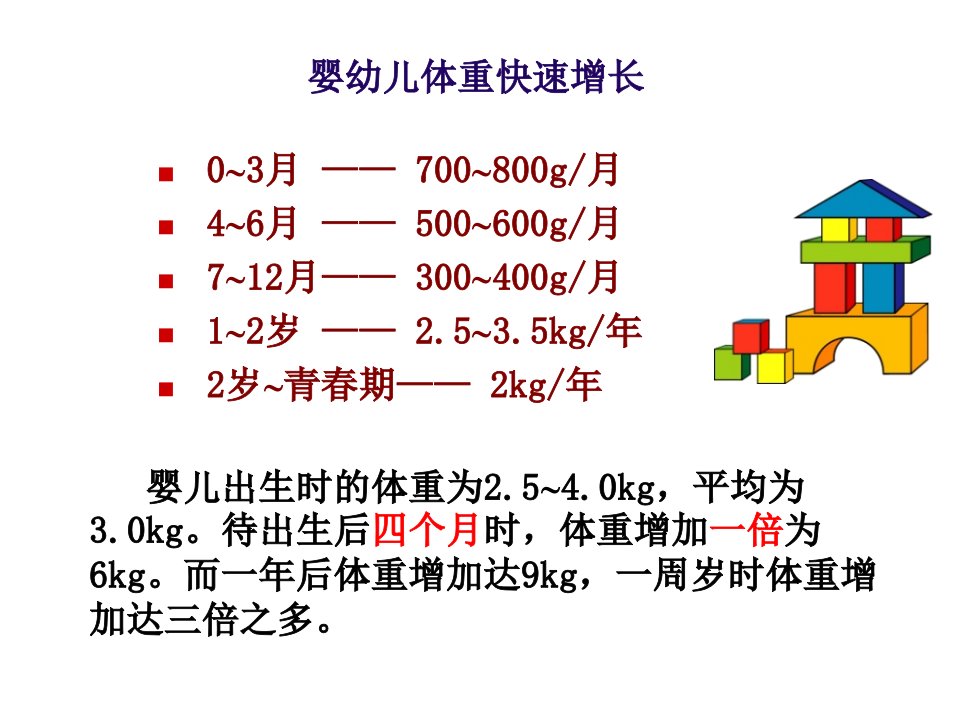 婴幼儿体重快速增长

- 0~3月 —— 700~800g/月
- 4~6月 —— 500~600g/月
- 7~12月—— 300~400g/月
- 1~2岁 —— 2.5~3.5kg/年
- 2岁~青春期—— 2kg/年

婴儿出生时的体重为2.5~4.0kg，平均为3.0kg。待出生后四个月时，体重增加一倍为6kg。而一年后体重增加达9kg，一周岁时体重增加达三倍之多。